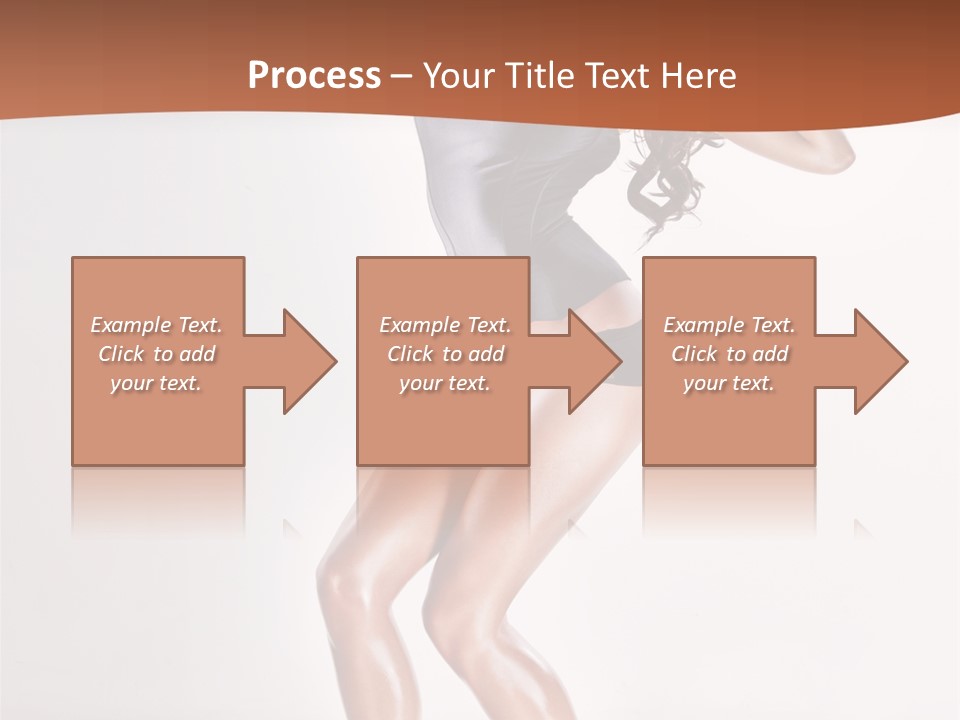 Process – Your Title Text Here

Example Text. Click to add your text.

Example Text. Click to add your text.

Example Text. Click to add your text.